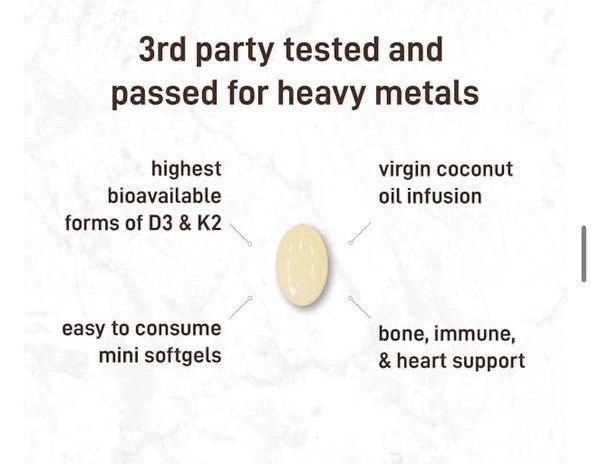 3rd party tested and passed for heavy metals

highest bioavailable forms of D3 & K2

virgin coconut oil infusion

easy to consume mini softgels

bone, immune, & heart support